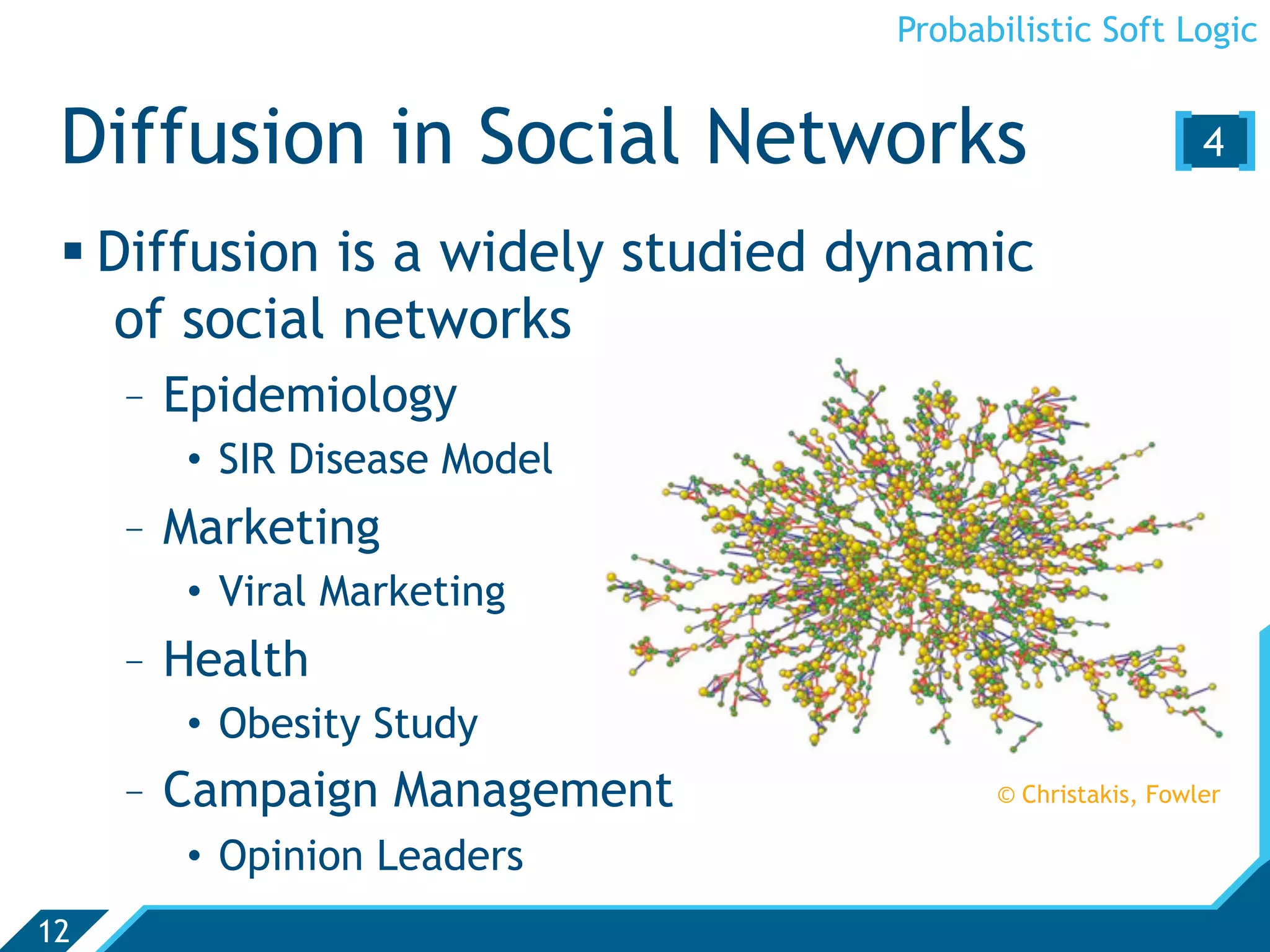 Probabilistic Soft Logic

Diffusion in Social Networks

4

▪ Diffusion is a widely studied dynamic of social networks

– Epidemiology

• SIR Disease Model

– Marketing

• Viral Marketing

– Health

• Obesity Study

– Campaign Management

• Opinion Leaders

© Christakis, Fowler

12